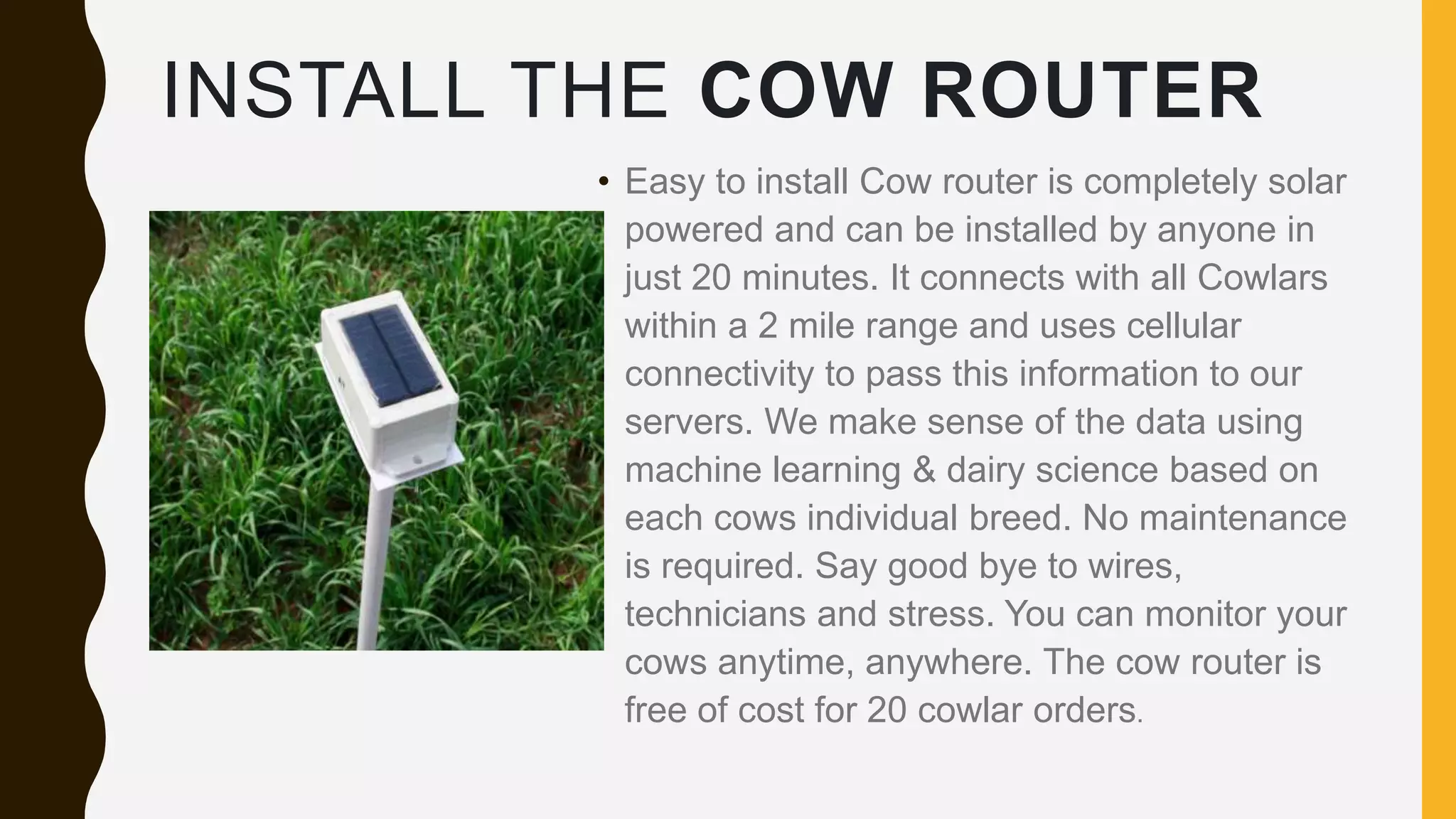 INSTALL THE COW ROUTER

• Easy to install Cow router is completely solar powered and can be installed by anyone in just 20 minutes. It connects with all Cowlars within a 2 mile range and uses cellular connectivity to pass this information to our servers. We make sense of the data using machine learning & dairy science based on each cows individual breed. No maintenance is required. Say good bye to wires, technicians and stress. You can monitor your cows anytime, anywhere. The cow router is free of cost for 20 cowlar orders.